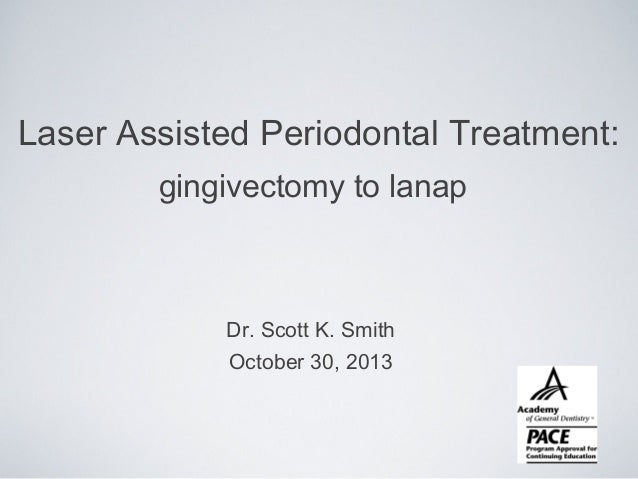 Laser Assisted Periodontal Treatment:
gingivectomy to lanap

Dr. Scott K. Smith
October 30, 2013

Academy
of General Dentistry
PACE
Program Approval for
Continuing Education